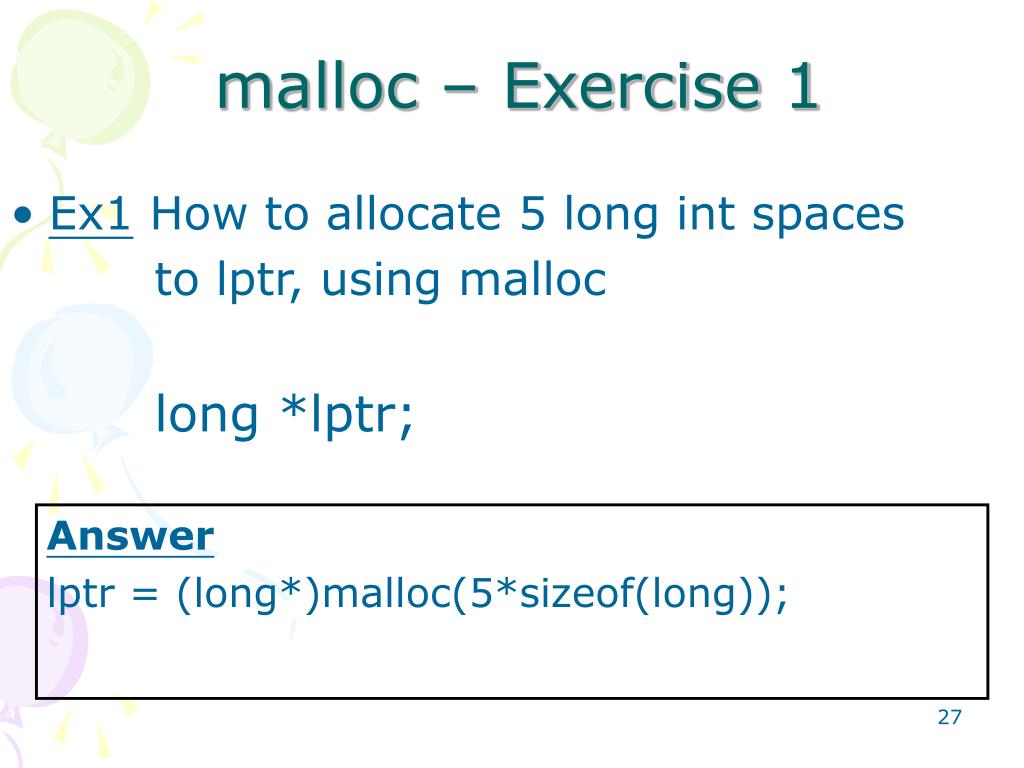 malloc – Exercise 1

• Ex1 How to allocate 5 long int spaces to lptr, using malloc

long *lptr;

Answer
lptr = (long*)malloc(5*sizeof(long));

27